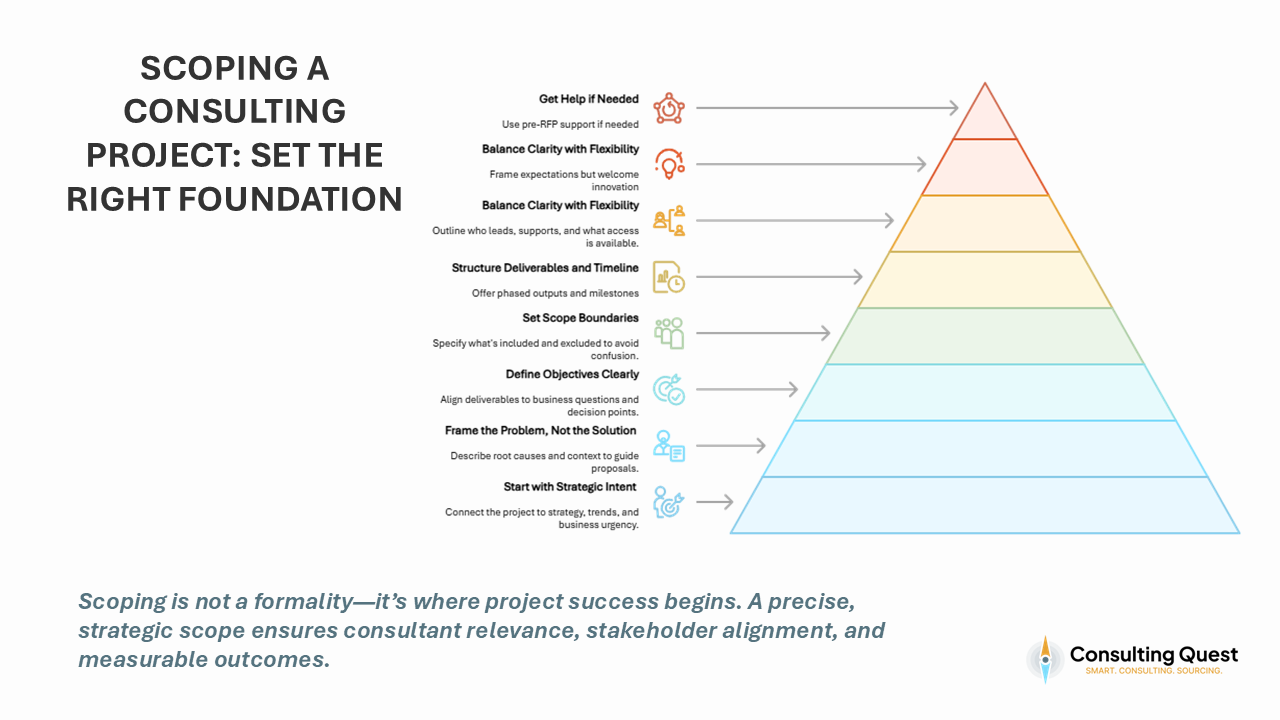 SCOPING A CONSULTING PROJECT: SET THE RIGHT FOUNDATION

Get Help if Needed

Use pre-RFP support if needed

Balance Clarity with Flexibility

Frame expectations but welcome innovation

Balance Clarity with Flexibility

Outline who leads, supports, and what access is available.

Structure Deliverables and Timeline

Offer phased outputs and milestones

Set Scope Boundaries

Specify what's included and excluded to avoid confusion.

Define Objectives Clearly

Align deliverables to business questions and decision points.

Frame the Problem, Not the Solution

Describe root causes and context to guide proposals.

Start with Strategic Intent

Connect the project to strategy, trends, and business urgency.

Scoping is not a formality—it's where project success begins. A precise, strategic scope ensures consultant relevance, stakeholder alignment, and measurable outcomes.

Consulting Quest
SMART. CONSULTING. SOURCING.